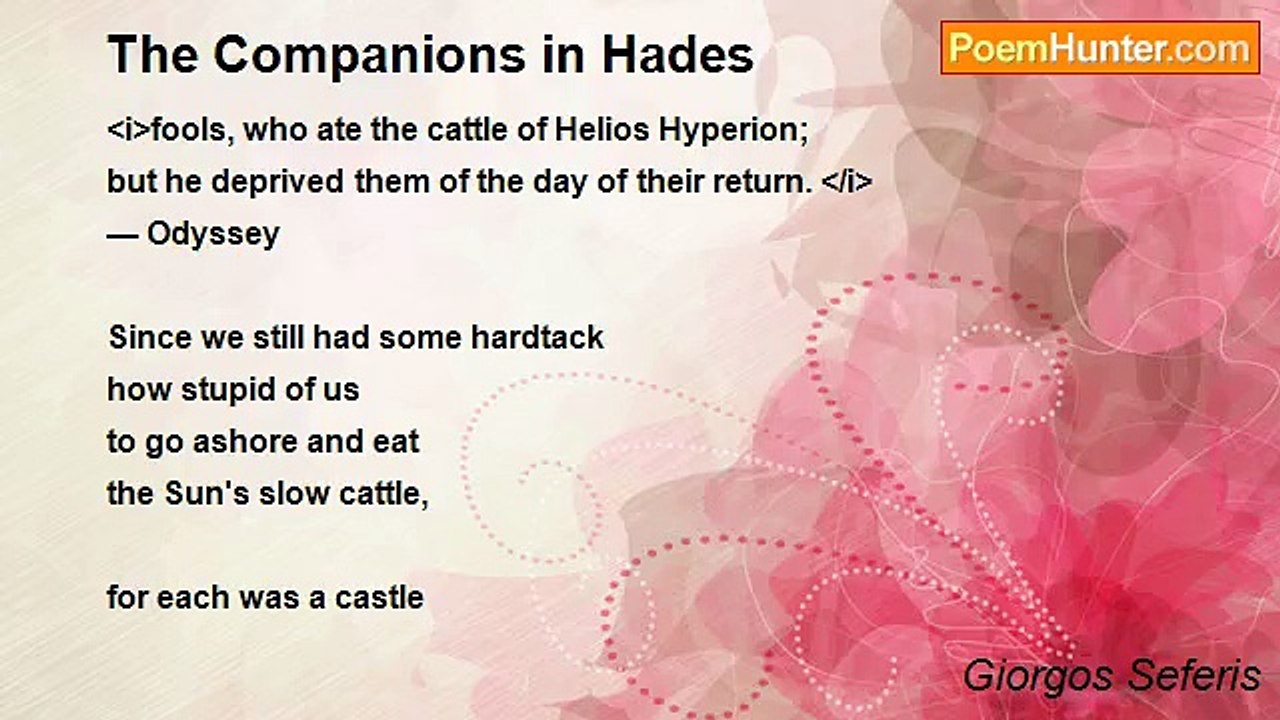 The Companions in Hades

PoemHunter.com

<i>fools, who ate the cattle of Helios Hyperion;
but he deprived them of the day of their return. </i>
— Odyssey

Since we still had some hardtack
how stupid of us
to go ashore and eat
the Sun's slow cattle,

for each was a castle

Giorgos Seferis